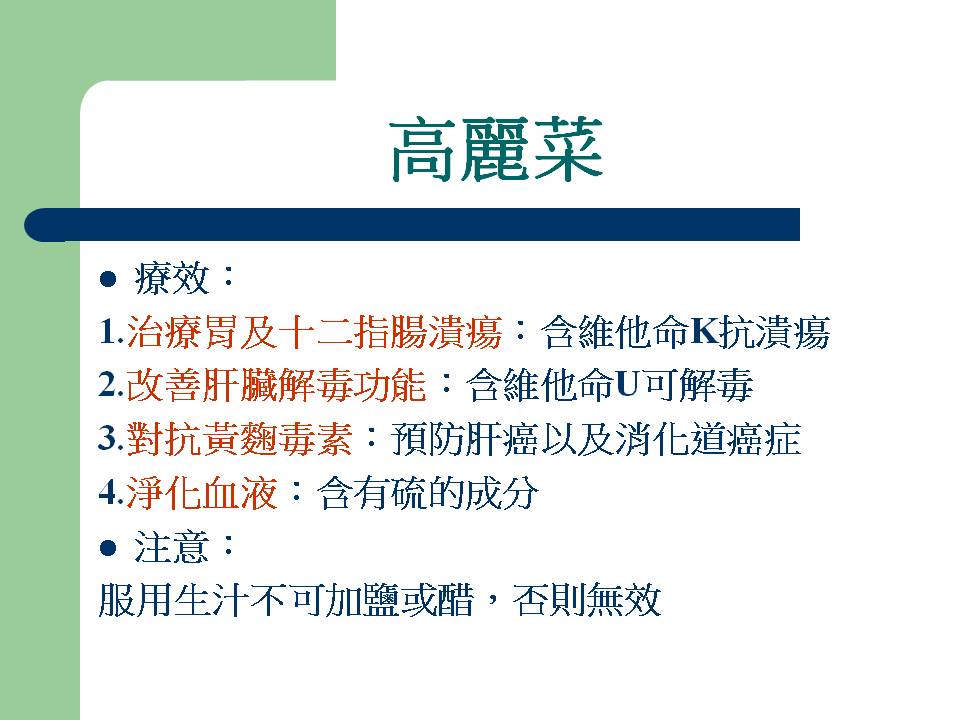 高麗菜

● 療效：

1.治療胃及十二指腸潰瘍：含維他命K抗潰瘍

2.改善肝臟解毒功能：含維他命U可解毒

3.對抗黃麴毒素：預防肝癌以及消化道癌症

4.淨化血液：含有硫的成分

● 注意：

服用生汁不可加鹽或醋，否則無效